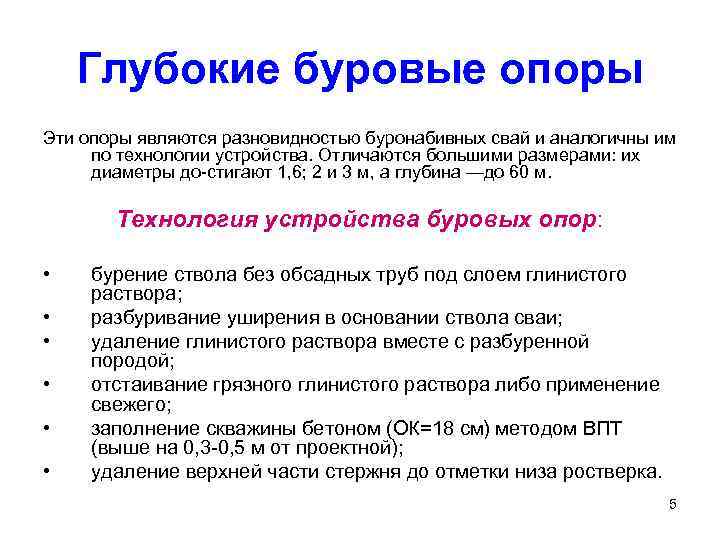 Глубокие буровые опоры

Эти опоры являются разновидностью буронабивных свай и аналогичны им по технологии устройства. Отличаются большими размерами: их диаметры до-стигают 1,6; 2 и 3 м, а глубина —до 60 м.

Технология устройства буровых опор:

• бурение ствола без обсадных труб под слоем глинистого раствора;
• разбуривание уширения в основании ствола сваи;
• удаление глинистого раствора вместе с разбуренной породой;
• отстаивание грязного глинистого раствора либо применение свежего;
• заполнение скважины бетоном (ОК=18 см) методом ВПТ (выше на 0,3-0,5 м от проектной);
• удаление верхней части стержня до отметки низа ростверка.

5